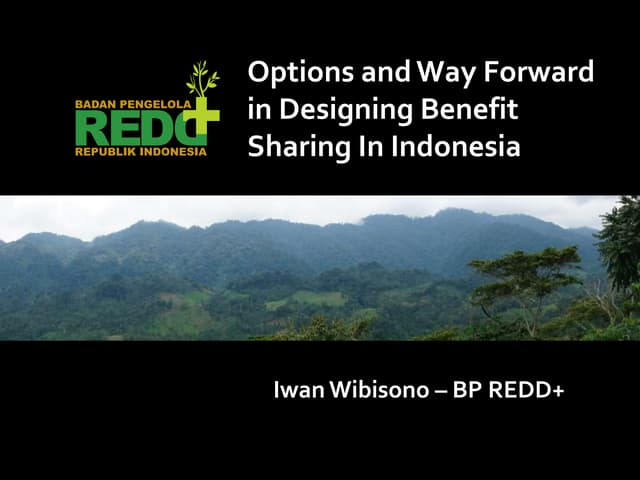 BADAN PENGELOLA
REDD+
REPUBLIK INDONESIA

Options and Way Forward in Designing Benefit Sharing In Indonesia

Iwan Wibisono – BP REDD+